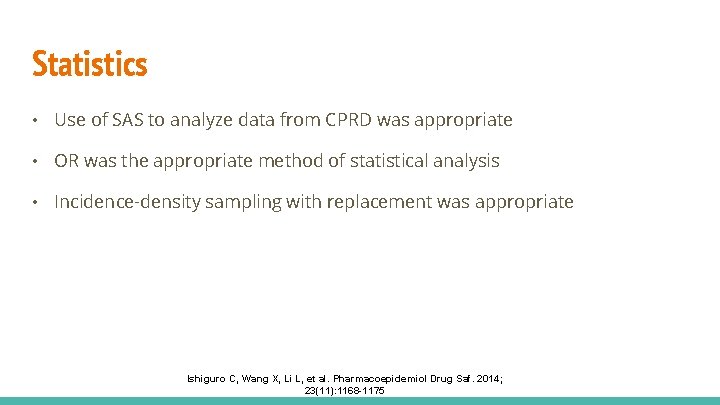 Statistics

• Use of SAS to analyze data from CPRD was appropriate

• OR was the appropriate method of statistical analysis

• Incidence-density sampling with replacement was appropriate

Ishiguro C, Wang X, Li L, et al. Pharmacoepidemiol Drug Saf. 2014; 23(11):1168-1175